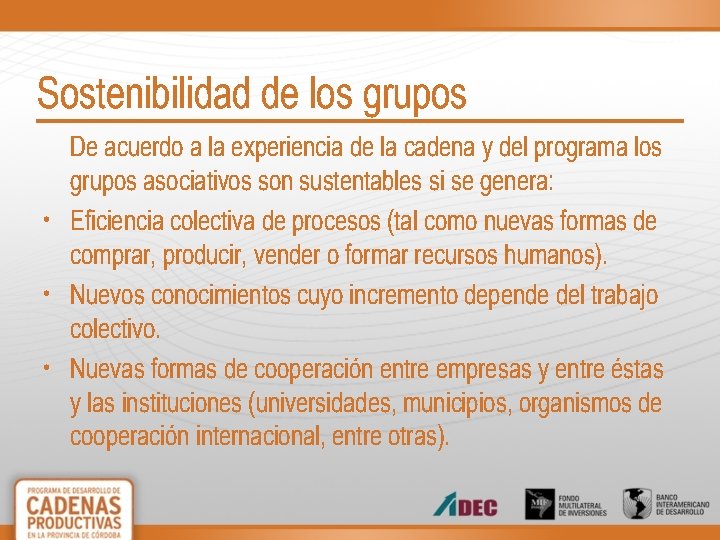 Sostenibilidad de los grupos

De acuerdo a la experiencia de la cadena y del programa los grupos asociativos son sustentables si se genera:

• Eficiencia colectiva de procesos (tal como nuevas formas de comprar, producir, vender o formar recursos humanos).

• Nuevos conocimientos cuyo incremento depende del trabajo colectivo.

• Nuevas formas de cooperación entre empresas y entre éstas y las instituciones (universidades, municipios, organismos de cooperación internacional, entre otras).

PROGRAMA DE DESARROLLO DE CADENAS PRODUCTIVAS EN LA PROVINCIA DE CÓRDOBA

ADEC

MIF FONDO MULTILATERAL DE INVERSIONES

BANCO INTERAMERICANO DE DESARROLLO